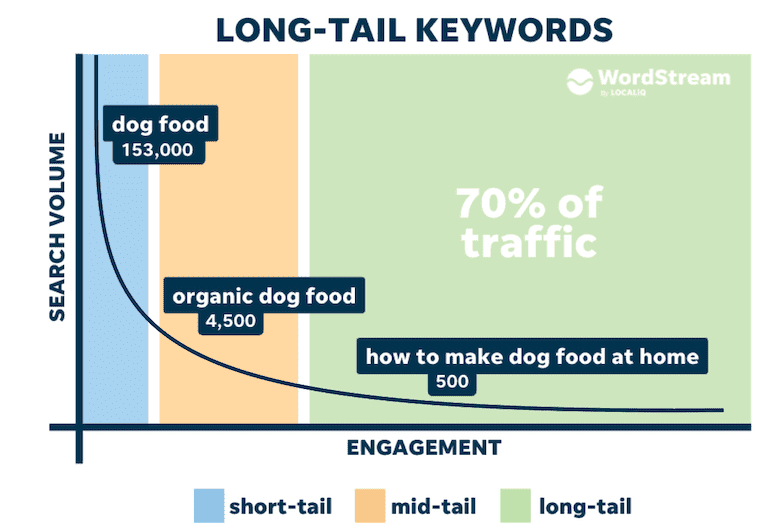 LONG-TAIL KEYWORDS

WordStream By LOCALiQ

SEARCH VOLUME

dog food
153,000

70% of traffic

organic dog food
4,500

how to make dog food at home
500

ENGAGEMENT

short-tail
mid-tail
long-tail